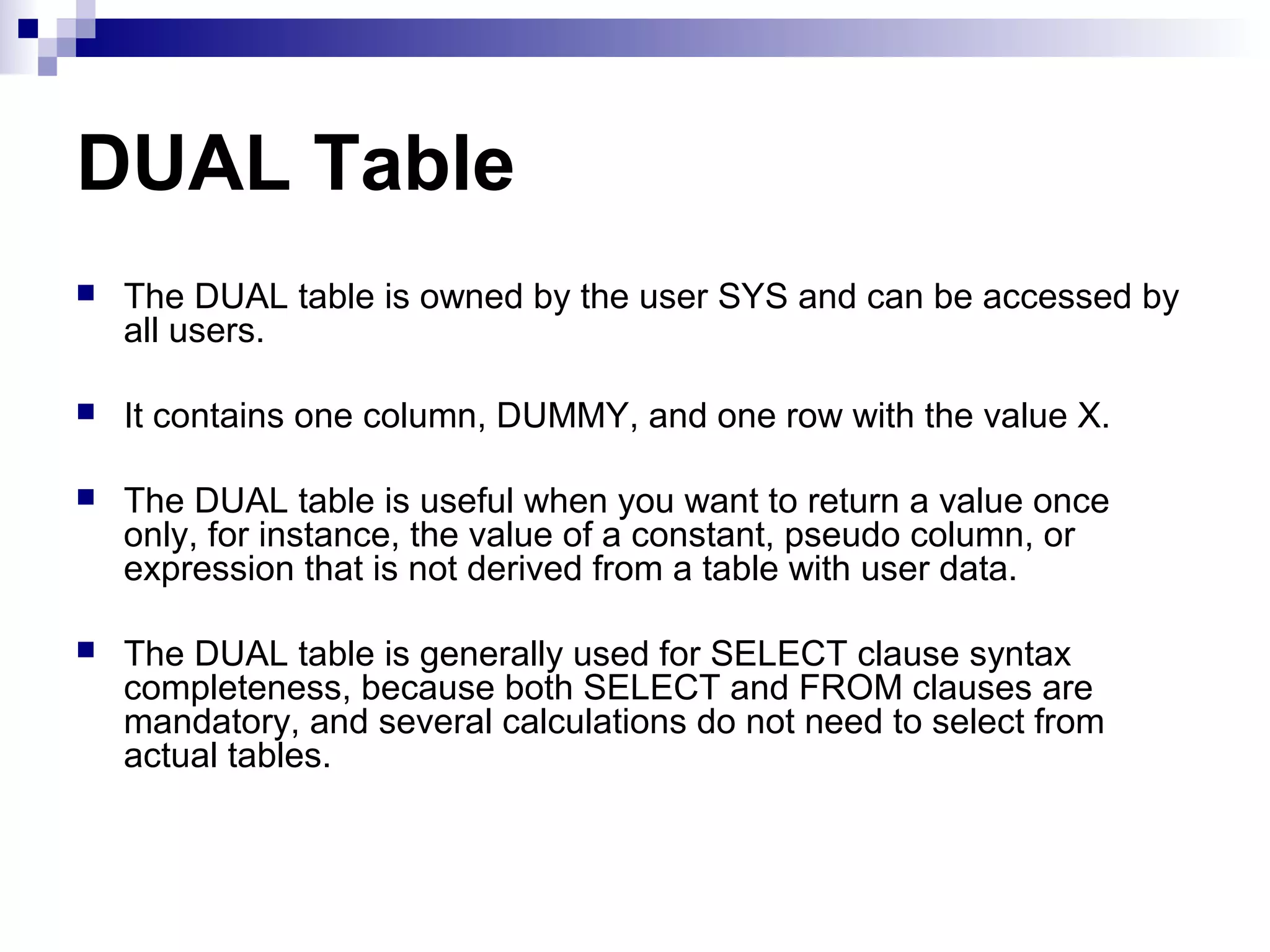 DUAL Table

- The DUAL table is owned by the user SYS and can be accessed by all users.

- It contains one column, DUMMY, and one row with the value X.

- The DUAL table is useful when you want to return a value once only, for instance, the value of a constant, pseudo column, or expression that is not derived from a table with user data.

- The DUAL table is generally used for SELECT clause syntax completeness, because both SELECT and FROM clauses are mandatory, and several calculations do not need to select from actual tables.